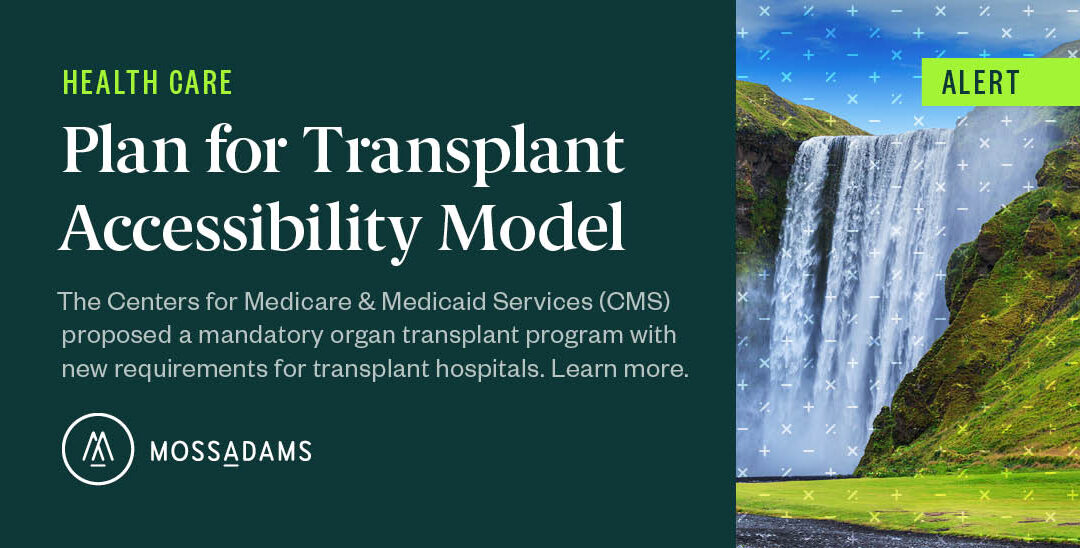 HEALTH CARE

Plan for Transplant Accessibility Model

The Centers for Medicare & Medicaid Services (CMS) proposed a mandatory organ transplant program with new requirements for transplant hospitals. Learn more.

MOSSADAMS

ALERT